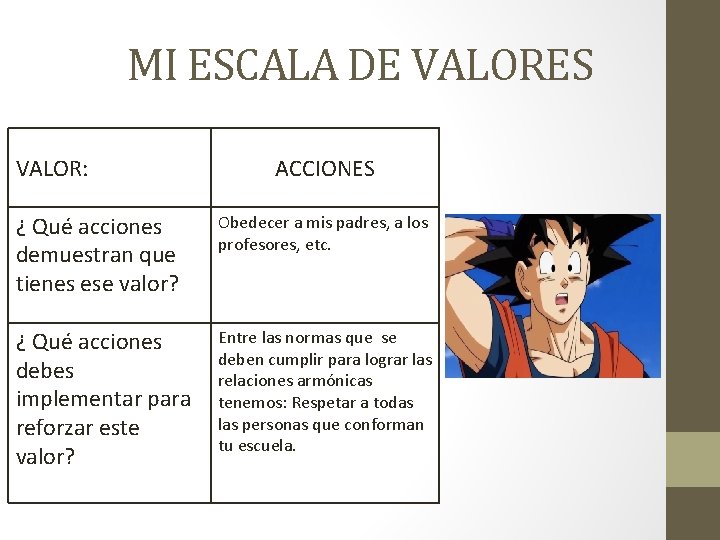 MI ESCALA DE VALORES

| VALOR: | ACCIONES |
|---|---|
| ¿ Qué acciones demuestran que tienes ese valor? | Obedecer a mis padres, a los profesores, etc. |
| ¿ Qué acciones debes implementar para reforzar este valor? | Entre las normas que se deben cumplir para lograr las relaciones armónicas tenemos: Respetar a todas las personas que conforman tu escuela. |